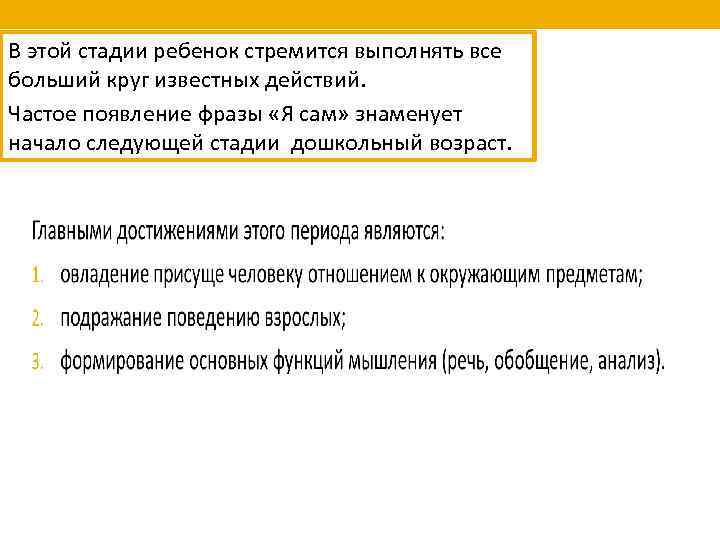 В этой стадии ребенок стремится выполнять все больший круг известных действий.

Частое появление фразы «Я сам» знаменует начало следующей стадии дошкольный возраст.

Главными достижениями этого периода являются:

1. овладение присуще человеку отношением к окружающим предметам;
2. подражание поведению взрослых;
3. формирование основных функций мышления (речь, обобщение, анализ).